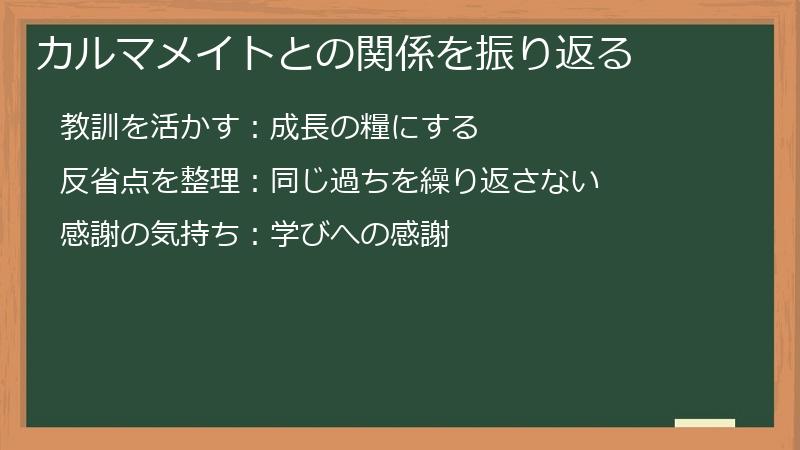 カルマメイトとの関係を振り返る

教訓を活かす：成長の糧にする

反省点を整理：同じ過ちを繰り返さない

感謝の気持ち：学びへの感謝